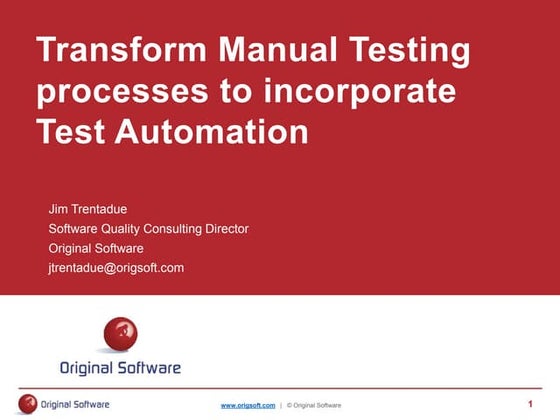 Transform Manual Testing processes to incorporate Test Automation

Jim Trentadue
Software Quality Consulting Director
Original Software
jtrentadue@origsoft.com

Original Software

Original Software

www.origsoft.com | © Original Software

1